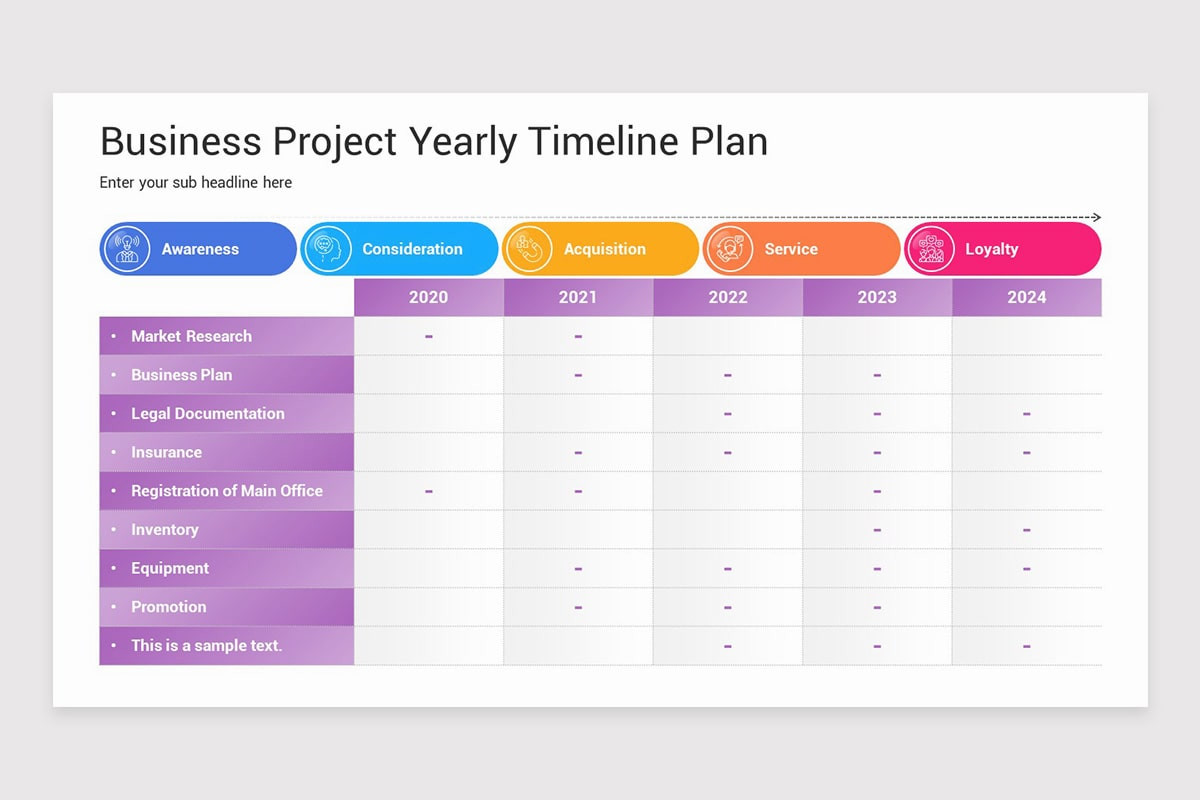 Business Project Yearly Timeline Plan

Enter your sub headline here

Awareness
Consideration
Acquisition
Service
Loyalty

| | 2020 | 2021 | 2022 | 2023 | 2024 |
|---|---|---|---|---|---|
| • Market Research | - | - | | | |
| • Business Plan | | - | - | - | |
| • Legal Documentation | | | - | - | - |
| • Insurance | | - | - | - | - |
| • Registration of Main Office | - | - | | - | |
| • Inventory | | | | - | - |
| • Equipment | | - | - | - | - |
| • Promotion | | - | - | - | |
| • This is a sample text. | | | - | - | - |